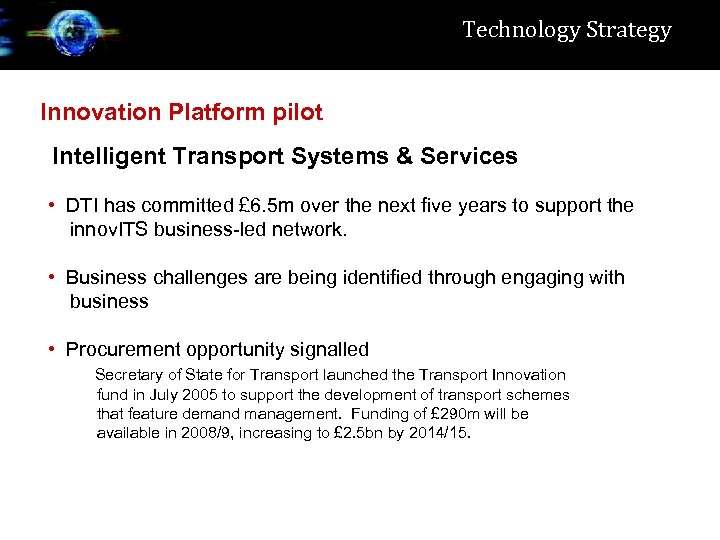 Technology Strategy

Innovation Platform pilot

Intelligent Transport Systems & Services

• DTI has committed £6.5m over the next five years to support the innovITS business-led network.

• Business challenges are being identified through engaging with business

• Procurement opportunity signalled

Secretary of State for Transport launched the Transport Innovation fund in July 2005 to support the development of transport schemes that feature demand management. Funding of £290m will be available in 2008/9, increasing to £2.5bn by 2014/15.